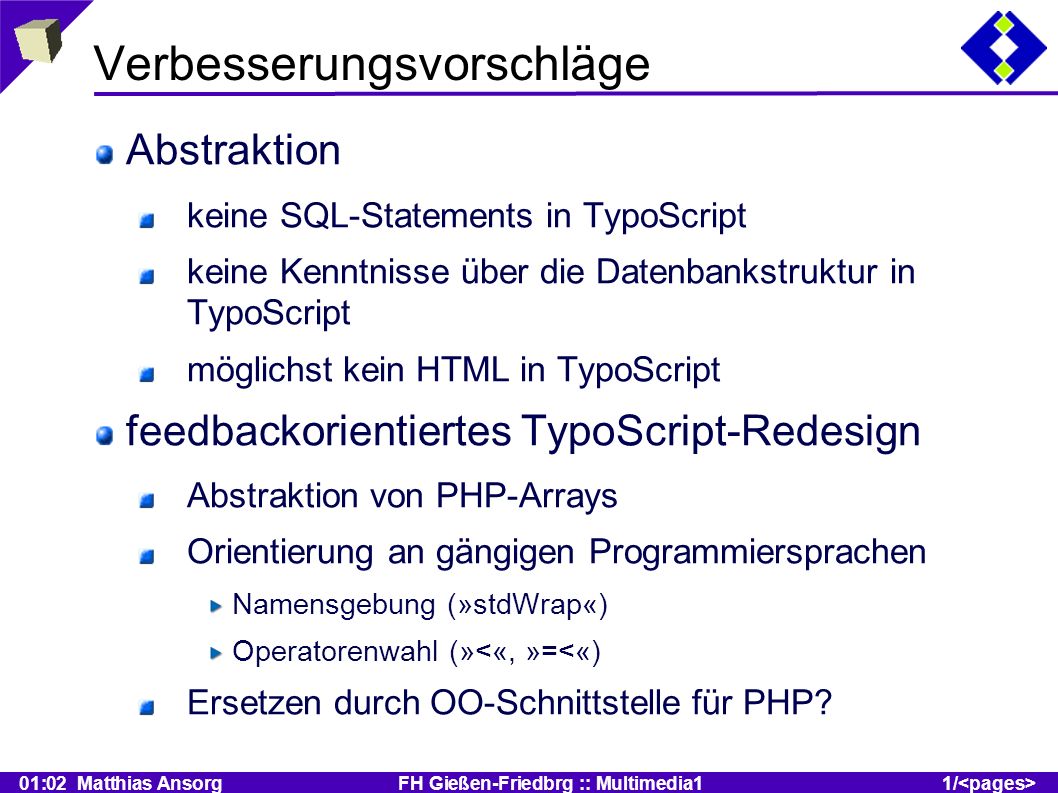 Verbesserungsvorschläge

Abstraktion

keine SQL-Statements in TypoScript

keine Kenntnisse über die Datenbankstruktur in TypoScript

möglichst kein HTML in TypoScript

feedbackorientiertes TypoScript-Redesign

Abstraktion von PHP-Arrays

Orientierung an gängigen Programmiersprachen

Namensgebung (»stdWrap«)

Operatorenwahl (»<«, »=<«)

Ersetzen durch OO-Schnittstelle für PHP?

01:02 Matthias Ansorg FH Gießen-Friedbrg :: Multimedia1 1/<pages>